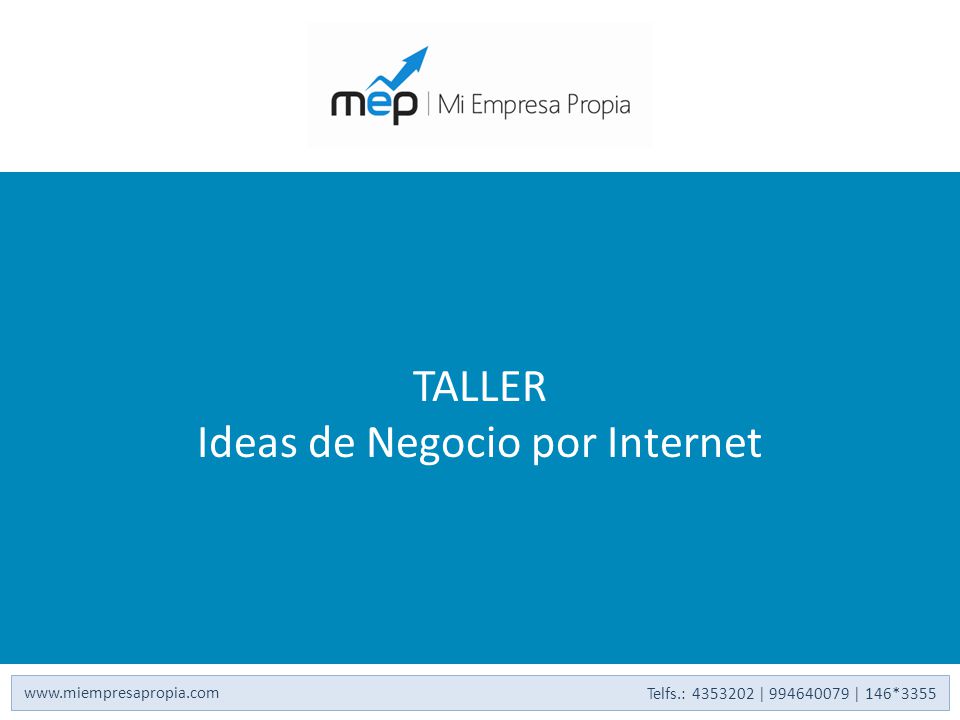 mep | Mi Empresa Propia

TALLER
Ideas de Negocio por Internet

www.miempresapropia.com

Telfs.: 4353202 | 994640079 | 146*3355